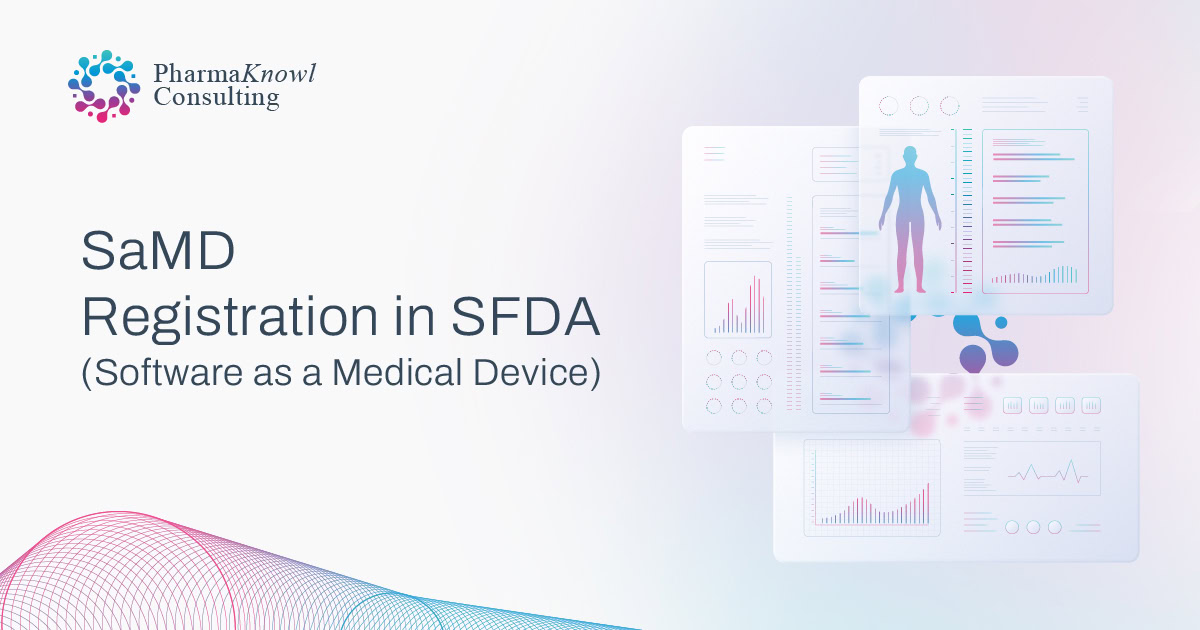 PharmaKnowl Consulting

SaMD
Registration in SFDA
(Software as a Medical Device)